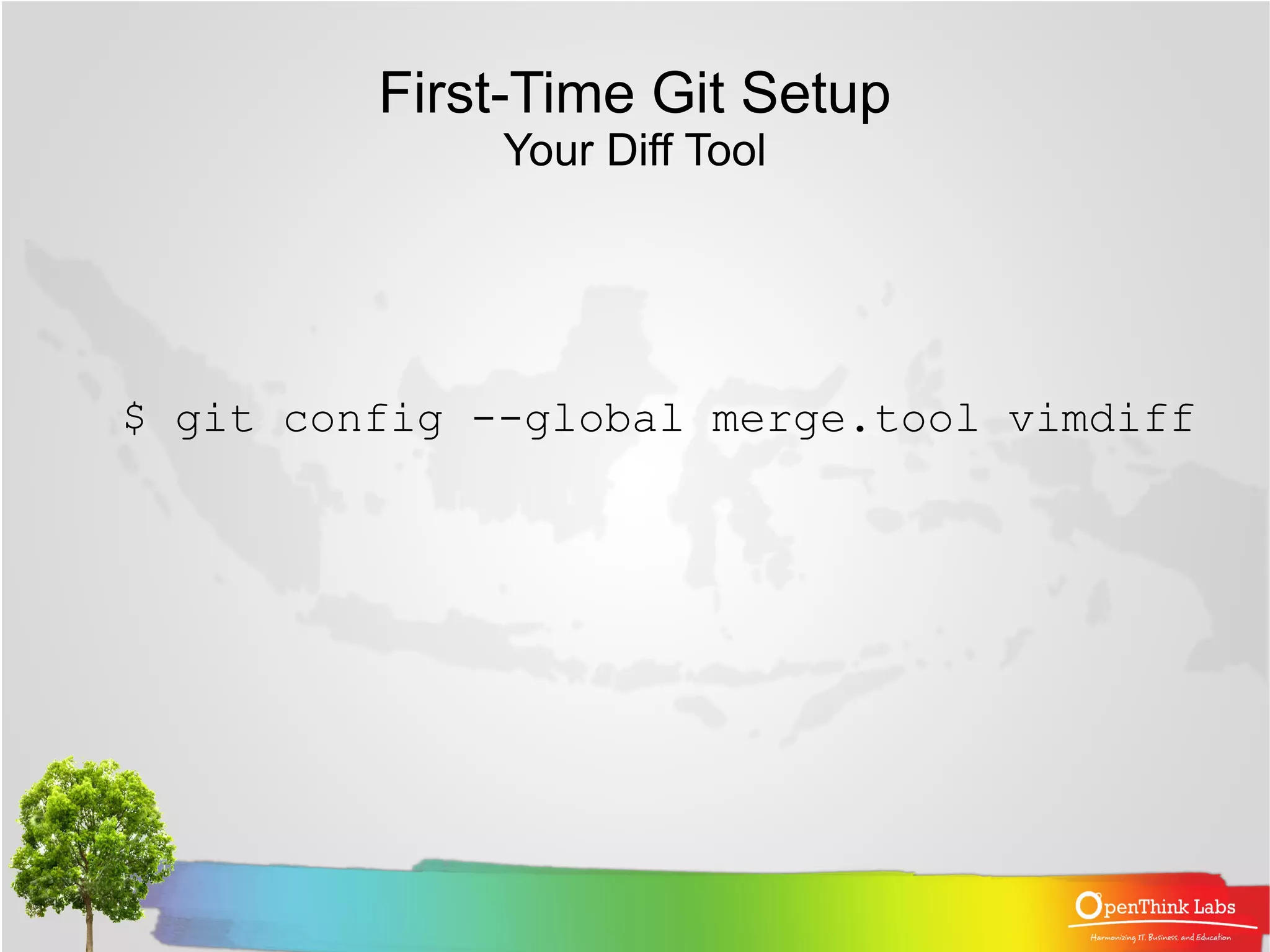 First-Time Git Setup
Your Diff Tool

$ git config --global merge.tool vimdiff

OpenThink Labs
Harmonizing IT, Business, and Education